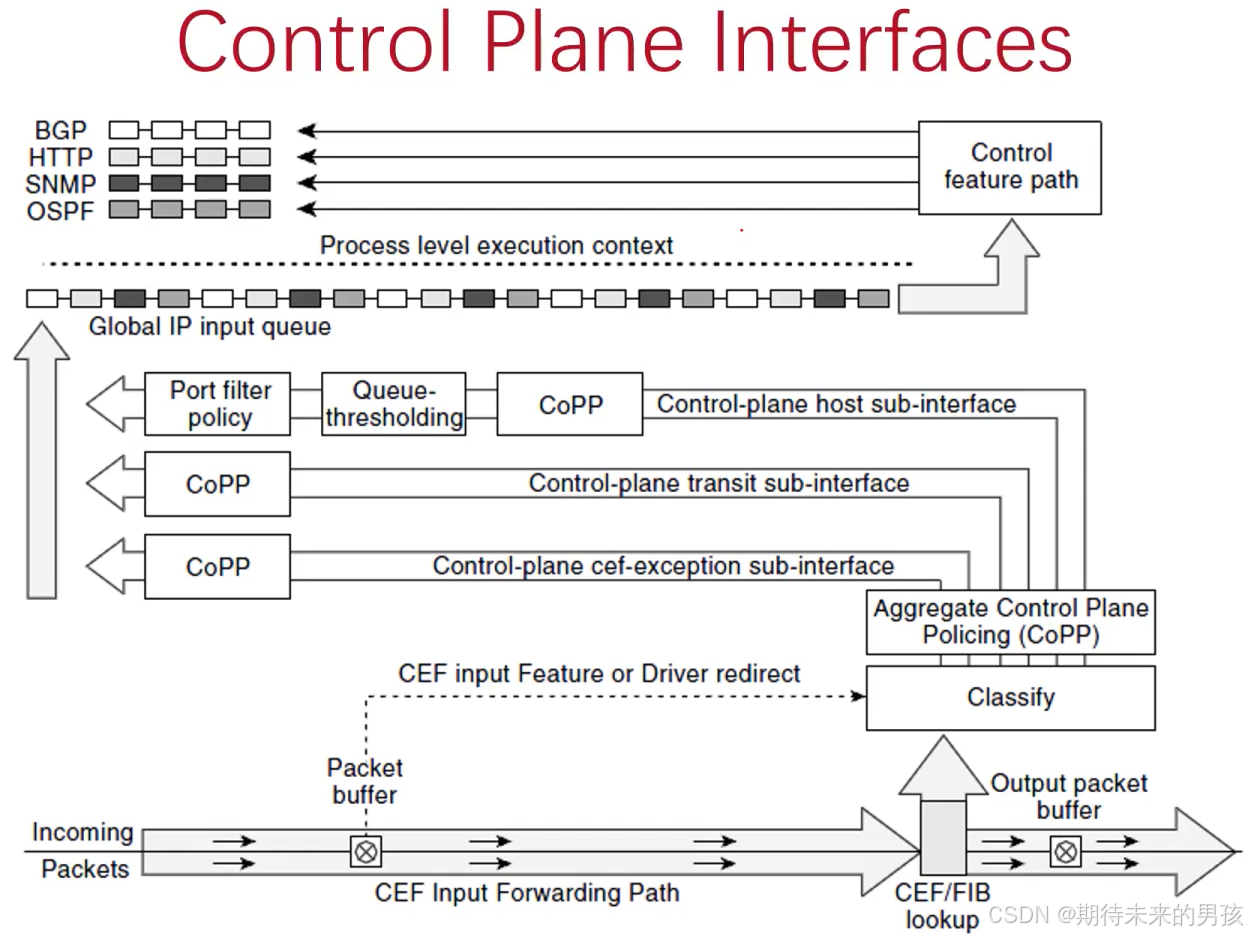 Control Plane Interfaces

BGP
HTTP
SNMP
OSPF

Control feature path

Process level execution context

Global IP input queue

Port filter policy

Queue-thresholding

CoPP

Control-plane host sub-interface

CoPP

Control-plane transit sub-interface

CoPP

Control-plane cef-exception sub-interface

Aggregate Control Plane Policing (CoPP)

CEF input Feature or Driver redirect

Classify

Packet buffer

Output packet buffer

Incoming Packets

CEF Input Forwarding Path

CEF/FIB lookup

CSDN @期待未来的男孩